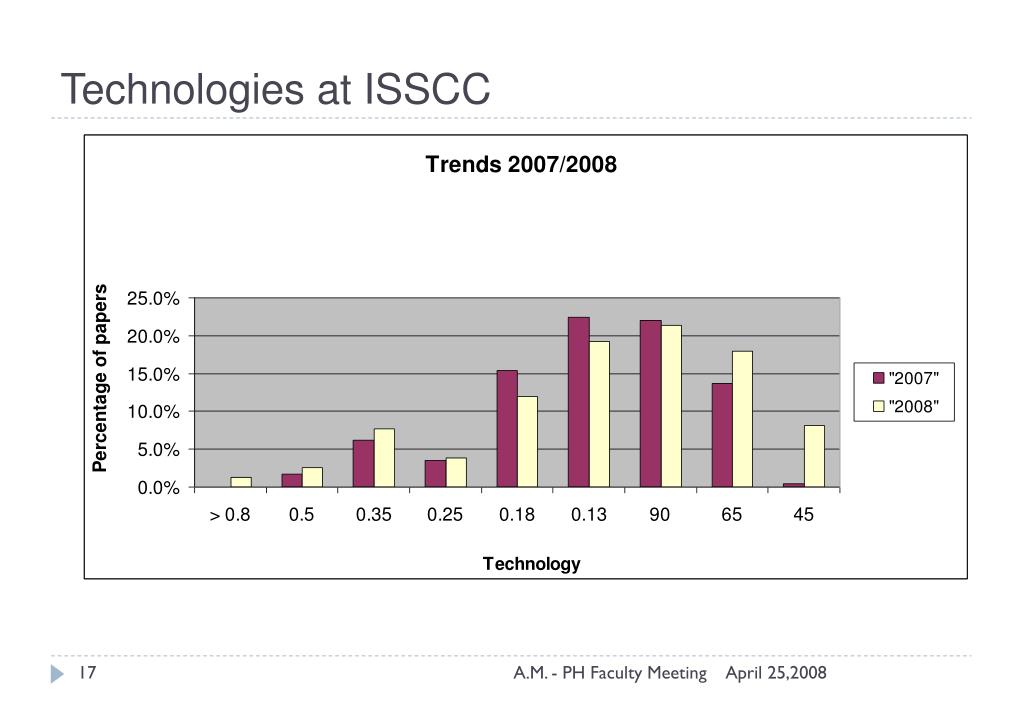 Technologies at ISSCC

Trends 2007/2008

Percentage of papers

25.0%
20.0%
15.0%
10.0%
5.0%
0.0%

> 0.8  0.5  0.35  0.25  0.18  0.13  90  65  45

Technology

"2007"
"2008"

17

A.M. - PH Faculty Meeting April 25,2008